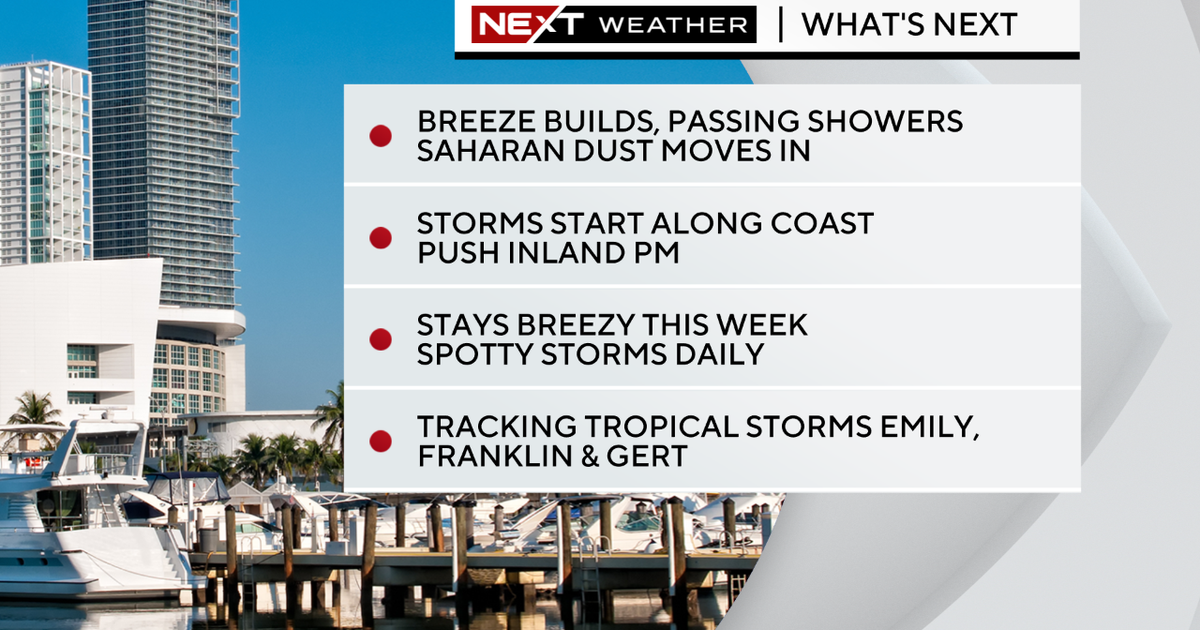 NEXT WEATHER | WHAT'S NEXT

BREEZE BUILDS, PASSING SHOWERS SAHARAN DUST MOVES IN

STORMS START ALONG COAST PUSH INLAND PM

STAYS BREEZY THIS WEEK SPOTTY STORMS DAILY

TRACKING TROPICAL STORMS EMILY, FRANKLIN & GERT